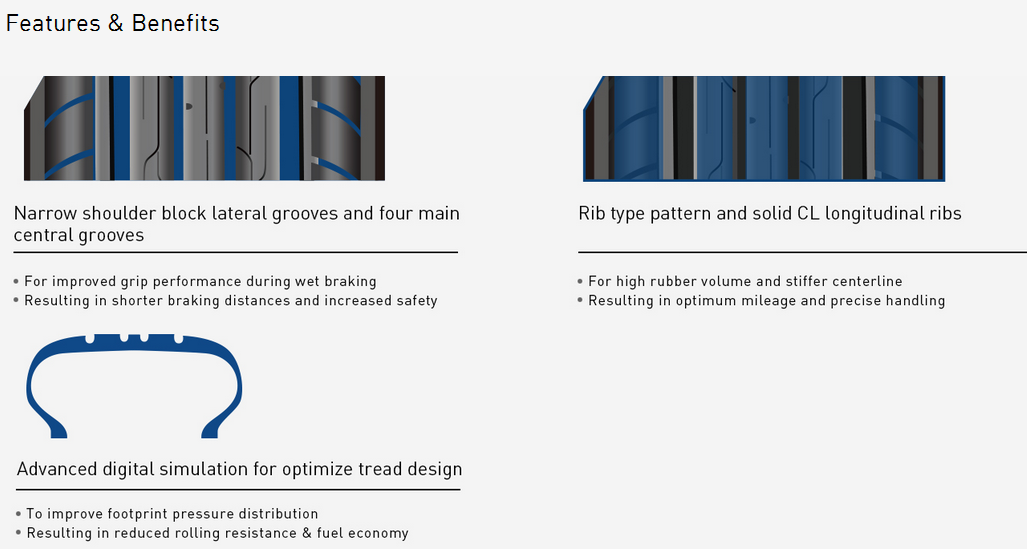 Features & Benefits

Narrow shoulder block lateral grooves and four main central grooves

• For improved grip performance during wet braking
• Resulting in shorter braking distances and increased safety

Rib type pattern and solid CL longitudinal ribs

• For high rubber volume and stiffer centerline
• Resulting in optimum mileage and precise handling

Advanced digital simulation for optimize tread design

• To improve footprint pressure distribution
• Resulting in reduced rolling resistance & fuel economy